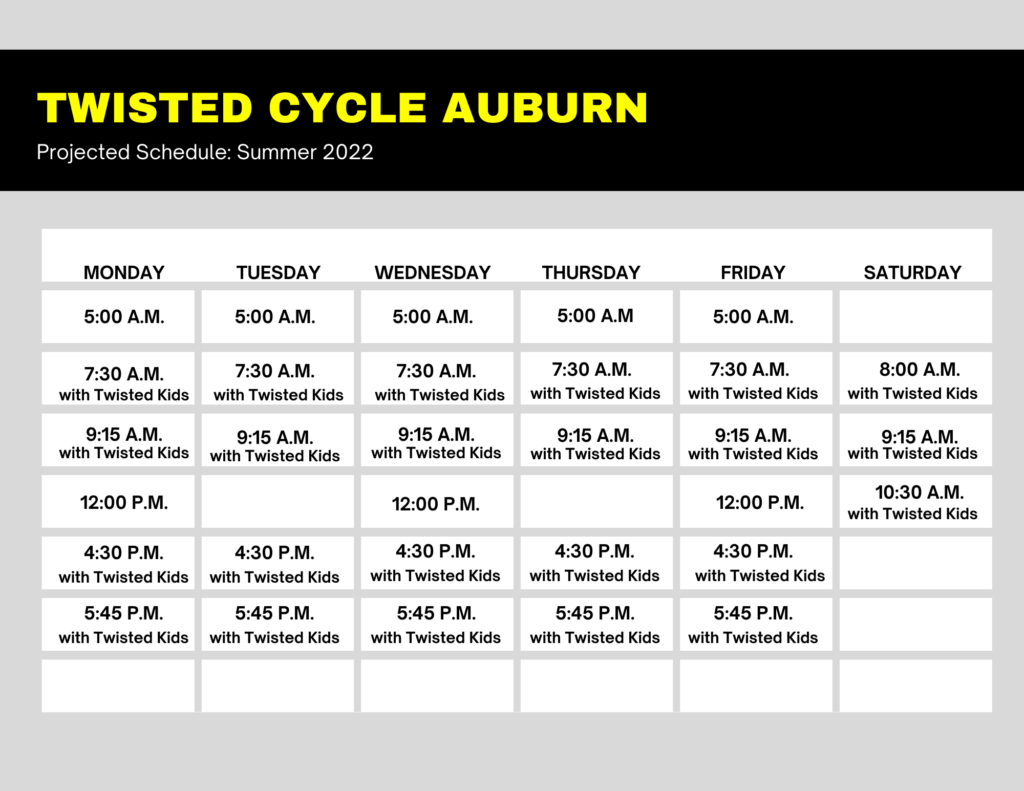 TWISTED CYCLE AUBURN
Projected Schedule: Summer 2022

| MONDAY | TUESDAY | WEDNESDAY | THURSDAY | FRIDAY | SATURDAY |
|---|---|---|---|---|---|
| 5:00 A.M. | 5:00 A.M. | 5:00 A.M. | 5:00 A.M | 5:00 A.M. | |
| 7:30 A.M. with Twisted Kids | 7:30 A.M. with Twisted Kids | 7:30 A.M. with Twisted Kids | 7:30 A.M. with Twisted Kids | 7:30 A.M. with Twisted Kids | 8:00 A.M. with Twisted Kids |
| 9:15 A.M. with Twisted Kids | 9:15 A.M. with Twisted Kids | 9:15 A.M. with Twisted Kids | 9:15 A.M. with Twisted Kids | 9:15 A.M. with Twisted Kids | 9:15 A.M. with Twisted Kids |
| 12:00 P.M. | | 12:00 P.M. | | 12:00 P.M. | 10:30 A.M. with Twisted Kids |
| 4:30 P.M. with Twisted Kids | 4:30 P.M. with Twisted Kids | 4:30 P.M. with Twisted Kids | 4:30 P.M. with Twisted Kids | 4:30 P.M. with Twisted Kids | |
| 5:45 P.M. with Twisted Kids | 5:45 P.M. with Twisted Kids | 5:45 P.M. with Twisted Kids | 5:45 P.M. with Twisted Kids | 5:45 P.M. with Twisted Kids | |
| | | | | | |